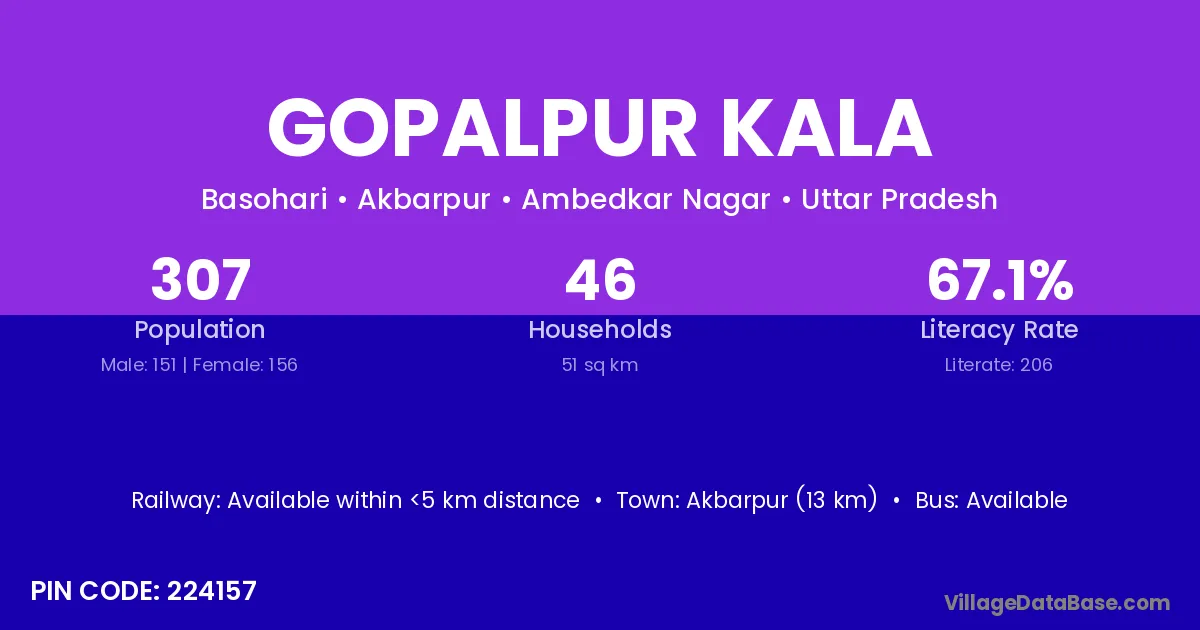 GOPALPUR KALA

Basohari • Akbarpur • Ambedkar Nagar • Uttar Pradesh

307
Population
Male: 151 | Female: 156

46
Households
51 sq km

67.1%
Literacy Rate
Literate: 206

Railway: Available within <5 km distance • Town: Akbarpur (13 km) • Bus: Available

PIN CODE: 224157

VillageDataBase.com